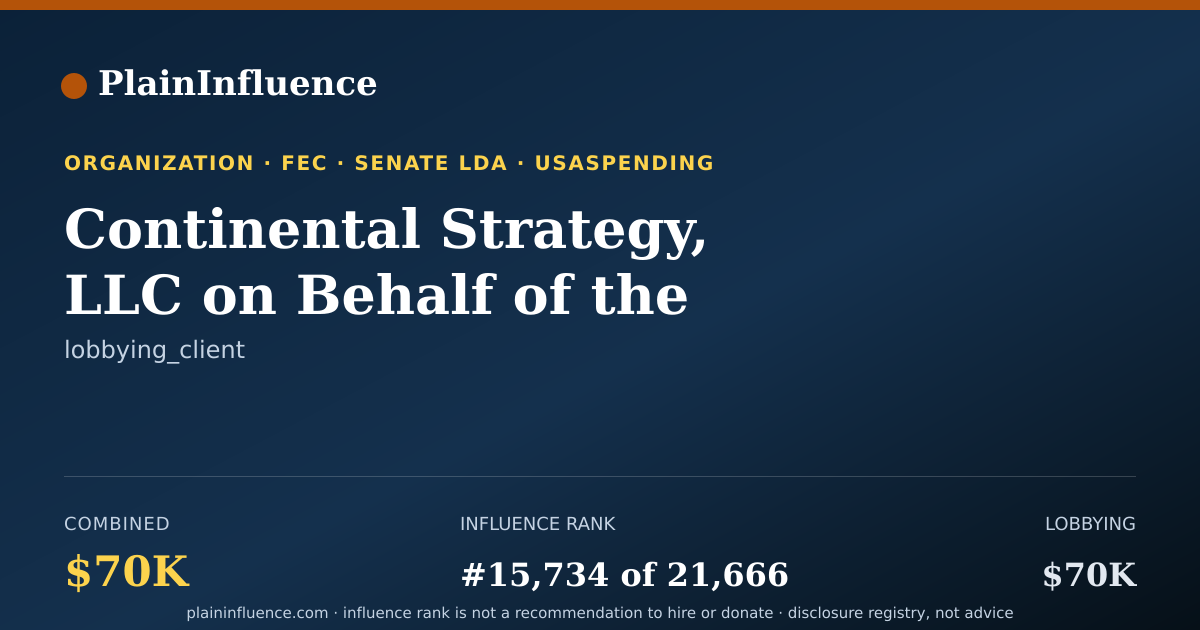 PlainInfluence

ORGANIZATION · FEC · SENATE LDA · USASPENDING

Continental Strategy, LLC on Behalf of the

lobbying_client

COMBINED
$70K

INFLUENCE RANK
#15,734 of 21,666

LOBBYING
$70K

plaininfluence.com · influence rank is not a recommendation to hire or donate · disclosure registry, not advice